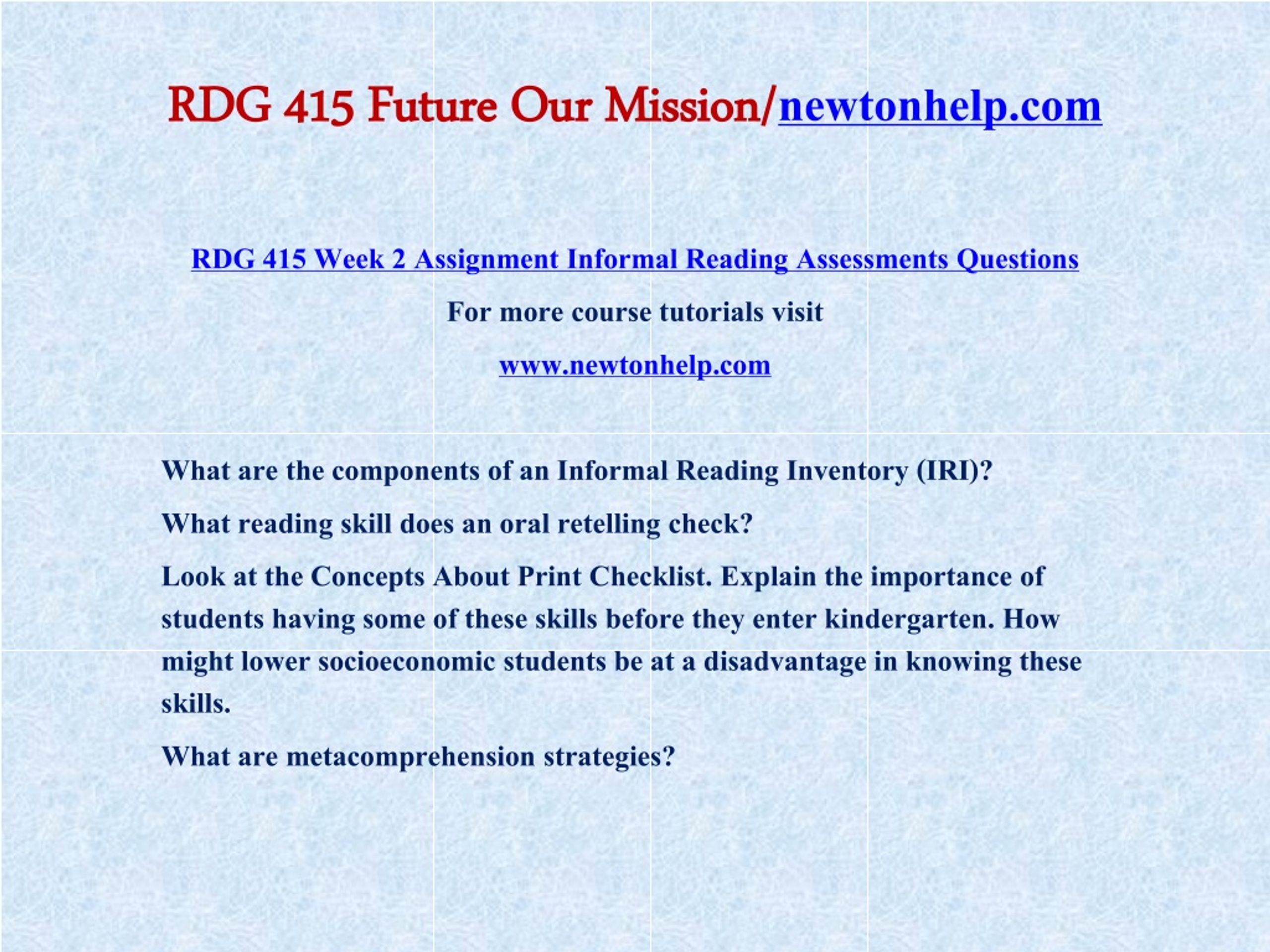 RDG 415 Future Our Mission/newtonhelp.com

RDG 415 Week 2 Assignment Informal Reading Assessments Questions

For more course tutorials visit

www.newtonhelp.com

What are the components of an Informal Reading Inventory (IRI)?

What reading skill does an oral retelling check?

Look at the Concepts About Print Checklist. Explain the importance of students having some of these skills before they enter kindergarten. How might lower socioeconomic students be at a disadvantage in knowing these skills.

What are metacomprehension strategies?